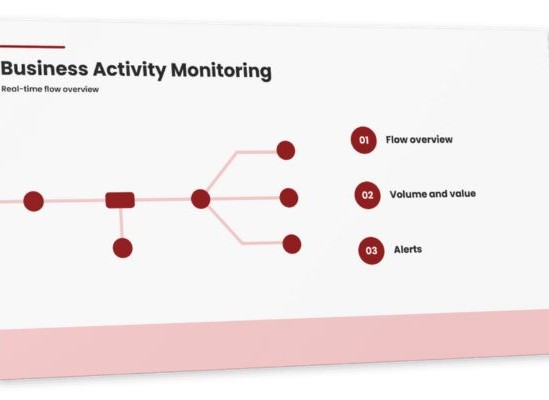 Business Activity Monitoring

Real-time flow overview

01 Flow overview

02 Volume and value

03 Alerts